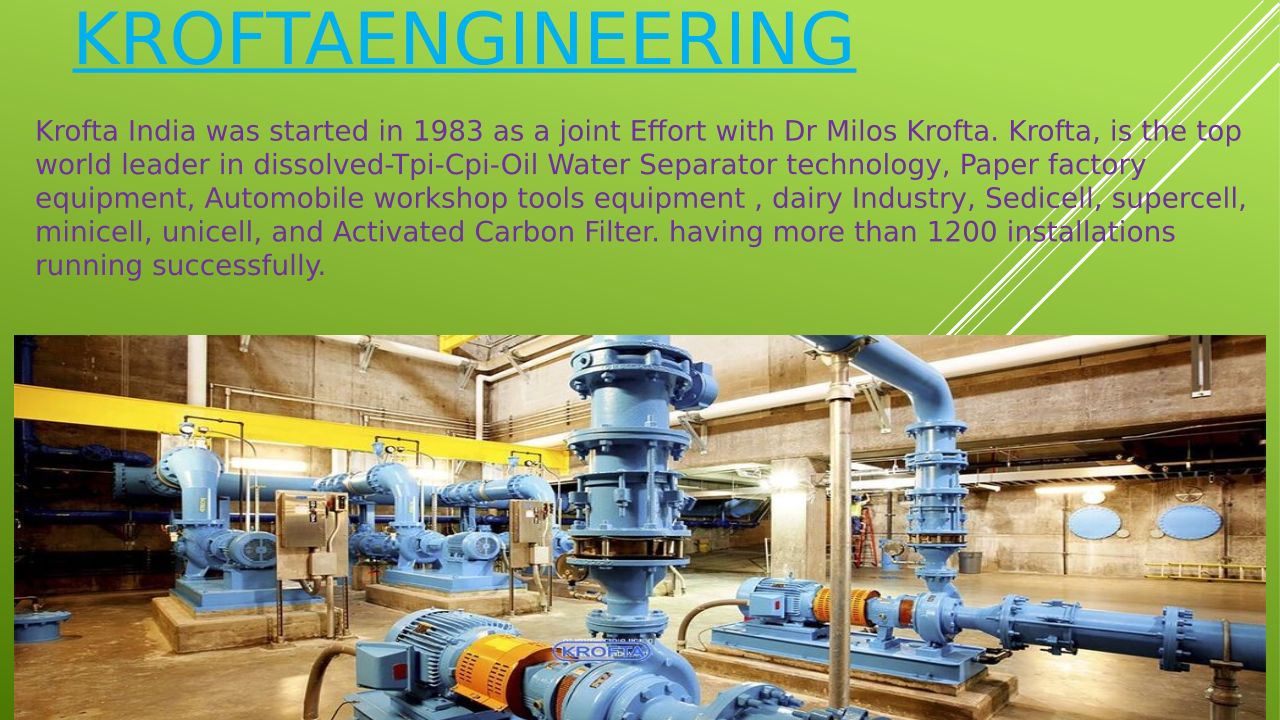 KROFTAENGINEERING

Krofta India was started in 1983 as a joint Effort with Dr Milos Krofta. Krofta, is the top world leader in dissolved-Tpi-Cpi-Oil Water Separator technology, Paper factory equipment, Automobile workshop tools equipment , dairy Industry, Sedicell, supercell, minicell, unicell, and Activated Carbon Filter. having more than 1200 installations running successfully.

KROFTA